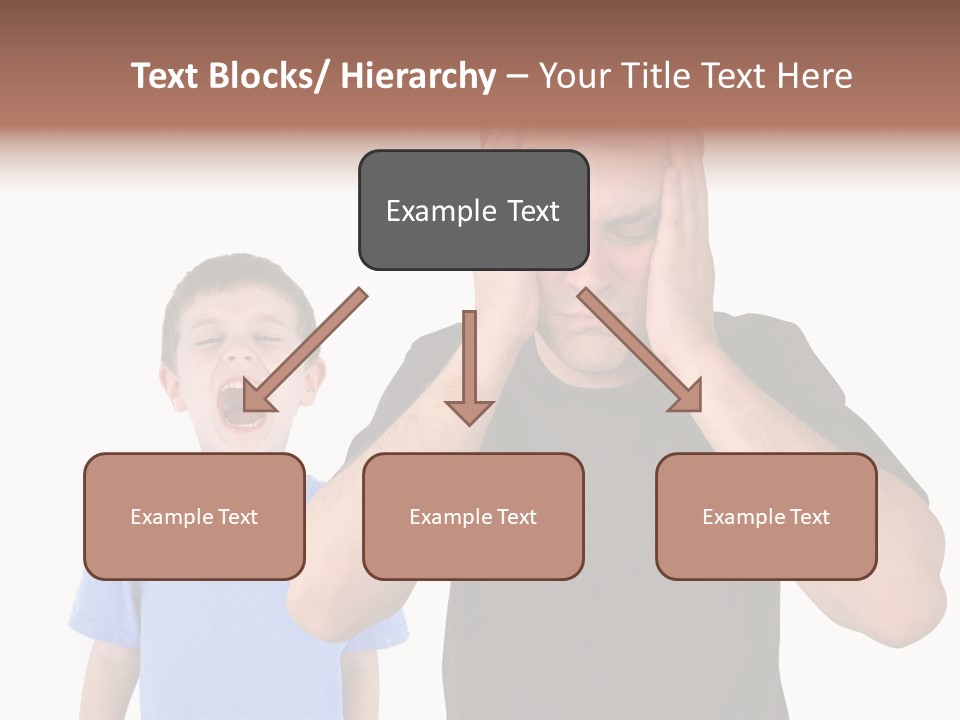 Text Blocks/ Hierarchy – Your Title Text Here

Example Text

Example Text

Example Text

Example Text